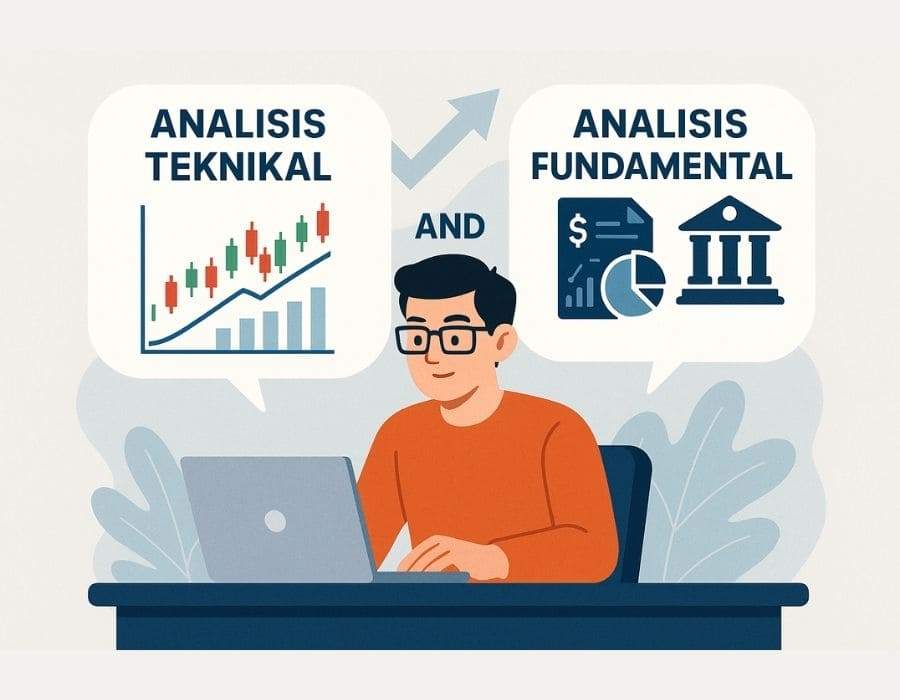 ANALISIS TEKNIKAL

AND

ANALISIS FUNDAMENTAL

$